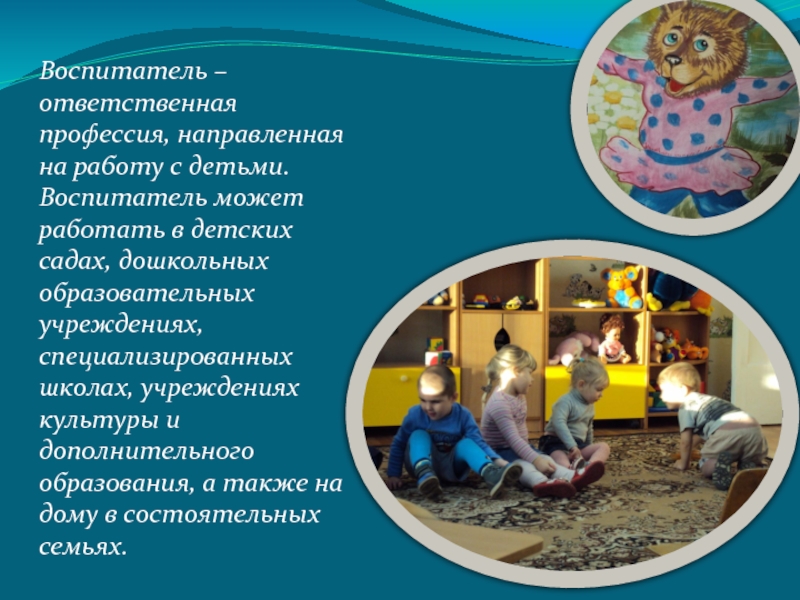 Воспитатель – ответственная профессия, направленная на работу с детьми. Воспитатель может работать в детских садах, дошкольных образовательных учреждениях, специализированных школах, учреждениях культуры и дополнительного образования, а также на дому в состоятельных семьях.